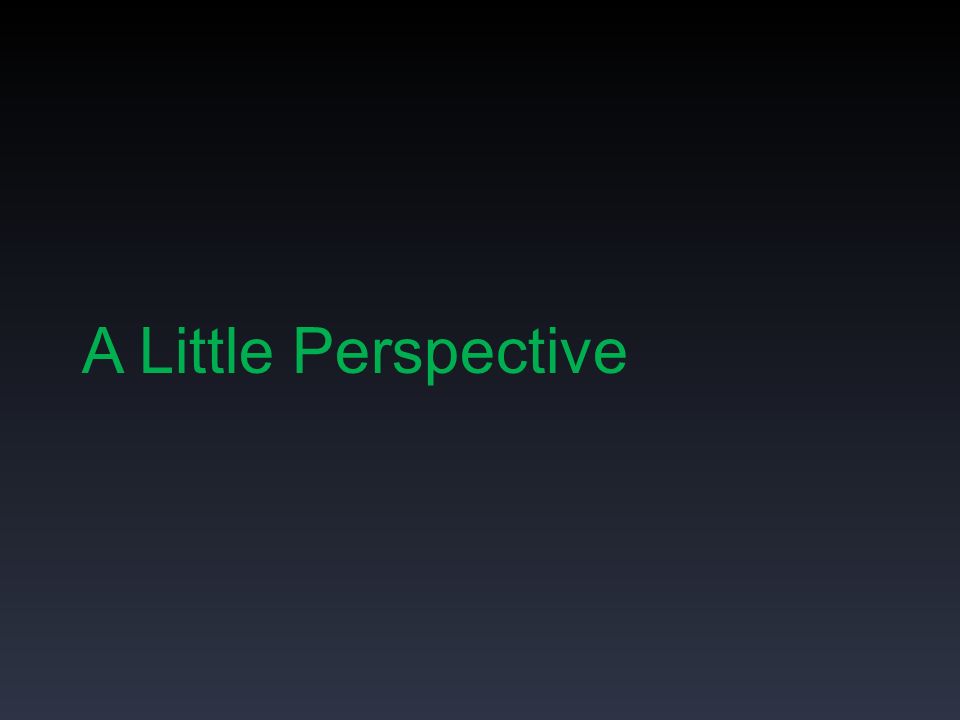 A Little Perspective